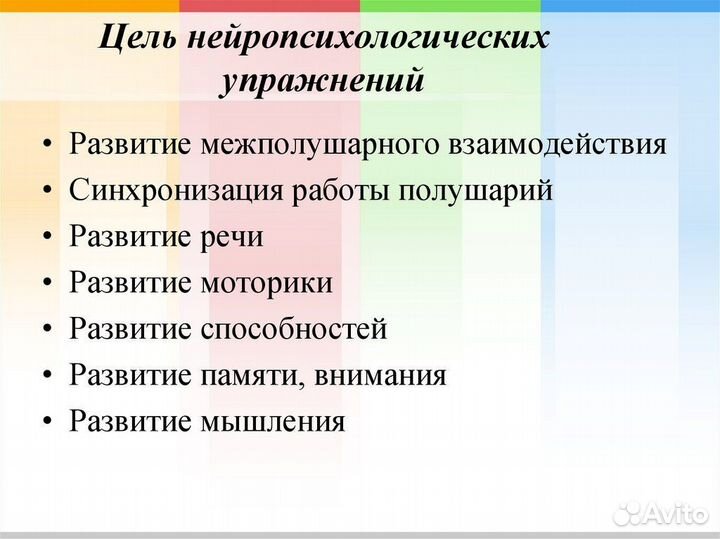 Цель нейропсихологических упражнений

• Развитие межполушарного взаимодействия
• Синхронизация работы полушарий
• Развитие речи
• Развитие моторики
• Развитие способностей
• Развитие памяти, внимания
• Развитие мышления

Avito